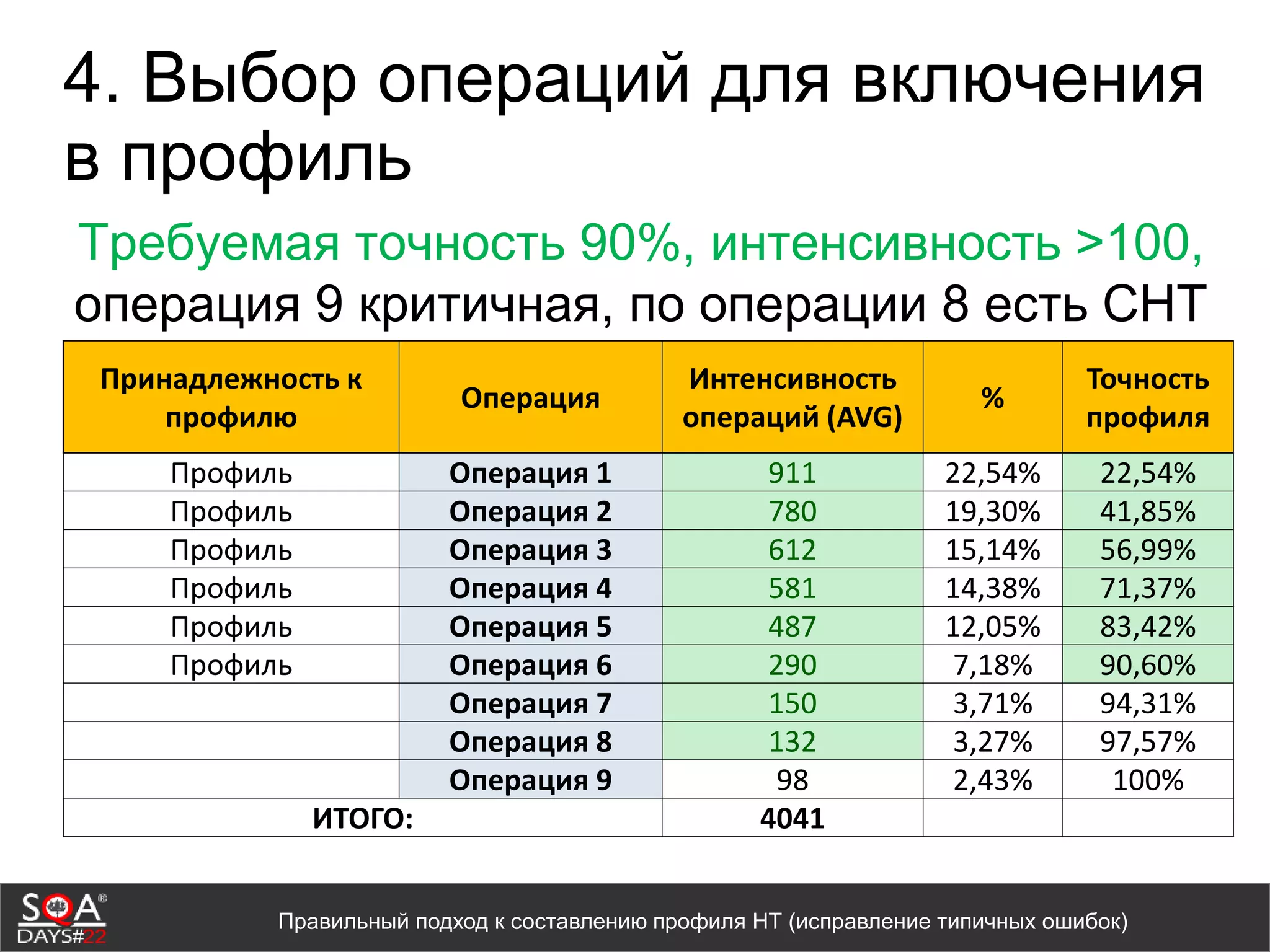 4. Выбор операций для включения в профиль

Требуемая точность 90%, интенсивность >100, операция 9 критичная, по операции 8 есть СНТ

| Принадлежность к профилю | Операция | Интенсивность операций (AVG) | % | Точность профиля |
|---|---|---|---|---|
| Профиль | Операция 1 | 911 | 22,54% | 22,54% |
| Профиль | Операция 2 | 780 | 19,30% | 41,85% |
| Профиль | Операция 3 | 612 | 15,14% | 56,99% |
| Профиль | Операция 4 | 581 | 14,38% | 71,37% |
| Профиль | Операция 5 | 487 | 12,05% | 83,42% |
| Профиль | Операция 6 | 290 | 7,18% | 90,60% |
| | Операция 7 | 150 | 3,71% | 94,31% |
| | Операция 8 | 132 | 3,27% | 97,57% |
| | Операция 9 | 98 | 2,43% | 100% |
| ИТОГО: | | 4041 | | |

SQA® DAYS#22

Правильный подход к составлению профиля НТ (исправление типичных ошибок)